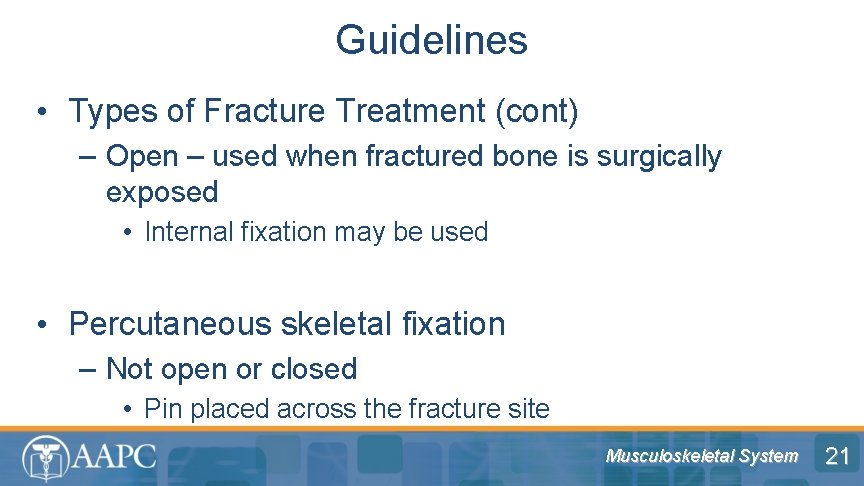 Guidelines

• Types of Fracture Treatment (cont)

– Open – used when fractured bone is surgically exposed

• Internal fixation may be used

• Percutaneous skeletal fixation

– Not open or closed

• Pin placed across the fracture site

AAPC

Musculoskeletal System

21